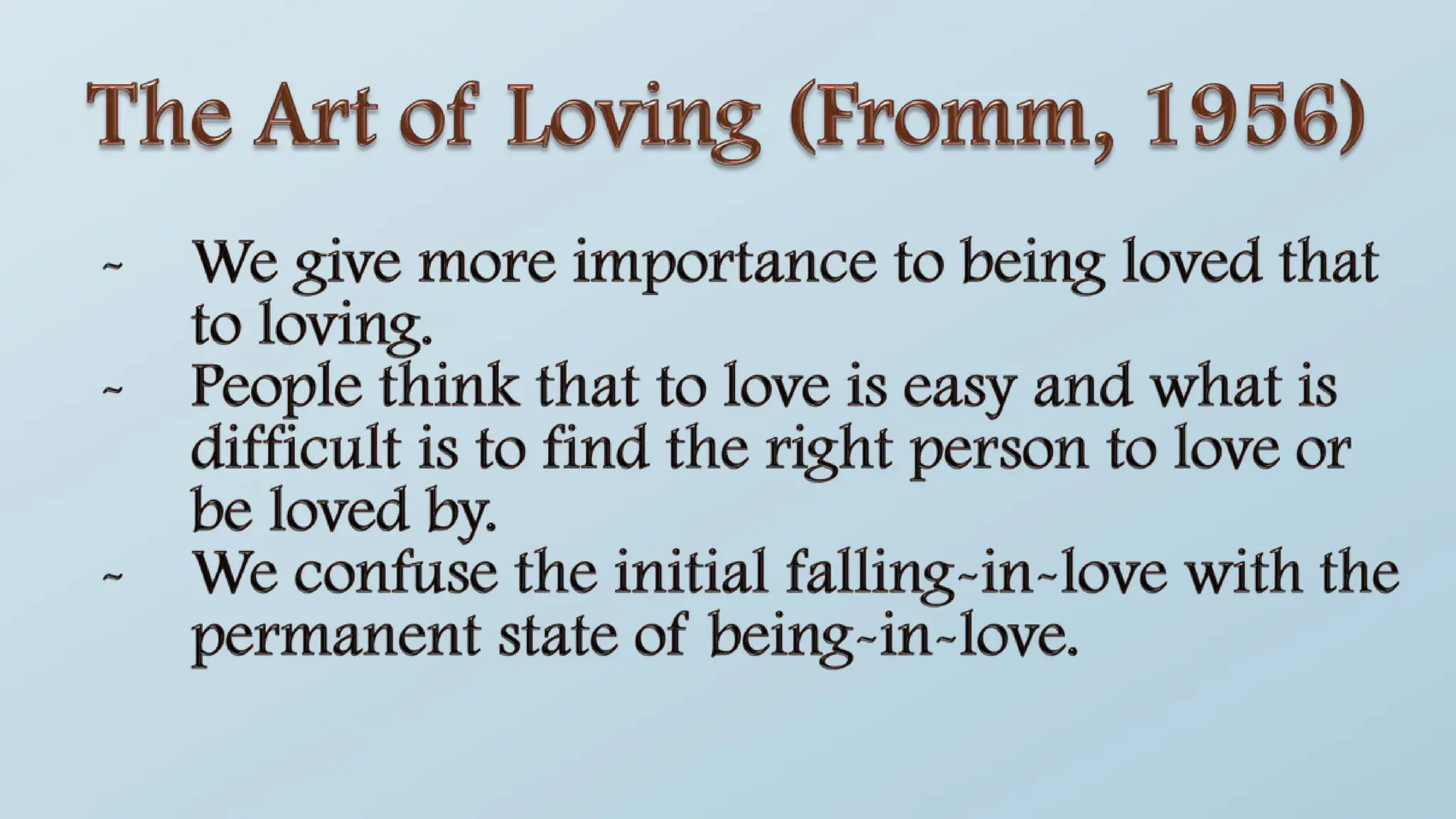 The Art of Loving (Fromm, 1956)

~ We give more importance to being loved that to loving.
~ People think that to love is easy and what is difficult is to find the right person to love or be loved by.
~ We confuse the initial falling~in~love with the permanent state of being~in~love.